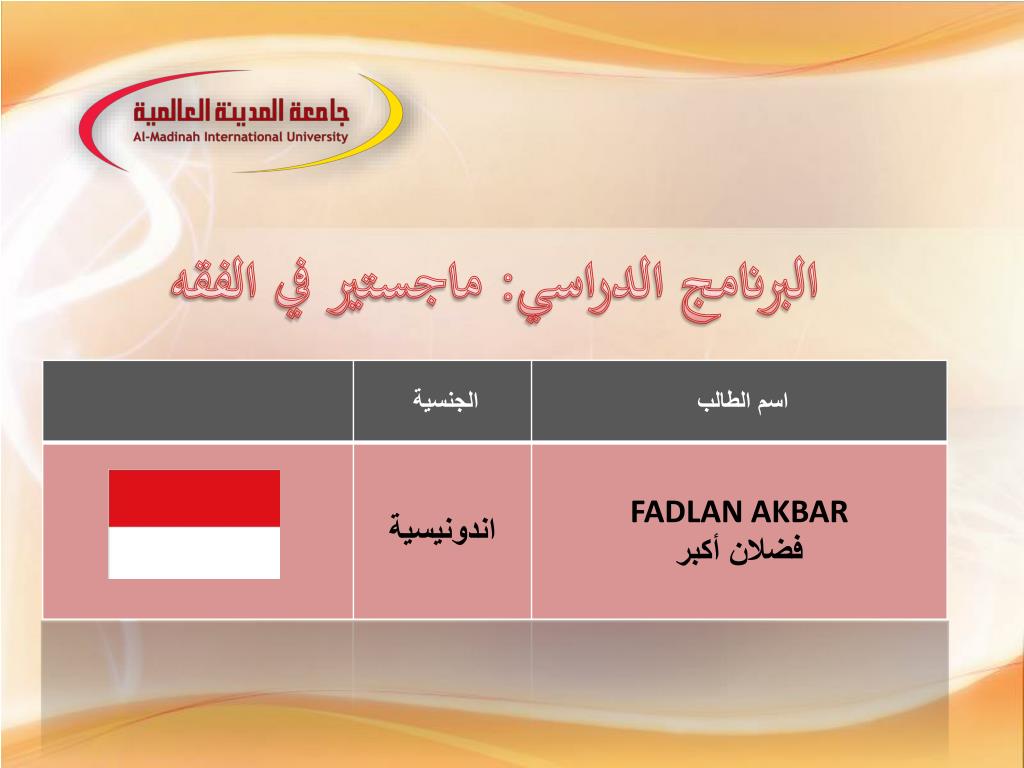 جامعة المدينة العالمية
Al-Madinah International University

البرنامج الدراسي: ماجستير في الفقه

| اسم الطالب | الجنسية | |
|---|---|---|
| FADLAN AKBAR فضلان أكبر | اندونيسية | |